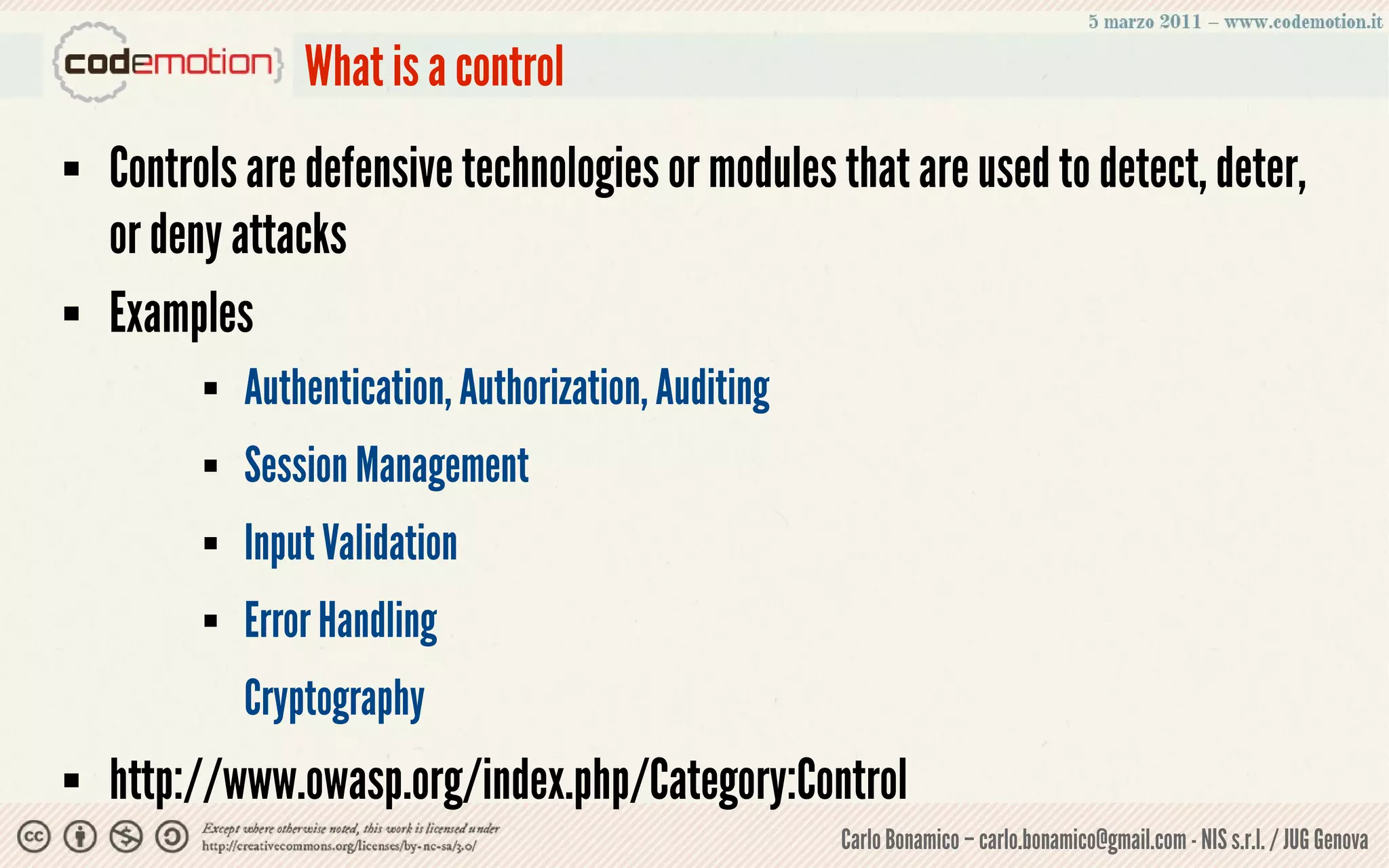 5 marzo 2011 – www.codemotion.it

codemotion

What is a control

▪ Controls are defensive technologies or modules that are used to detect, deter, or deny attacks

▪ Examples

▪ Authentication, Authorization, Auditing

▪ Session Management

▪ Input Validation

▪ Error Handling

Cryptography

▪ http://www.owasp.org/index.php/Category:Control

Except where otherwise noted, this work is licensed under http://creativecommons.org/licenses/by-nc-sa/3.0/

Carlo Bonamico – carlo.bonamico@gmail.com - NIS s.r.l. / JUG Genova